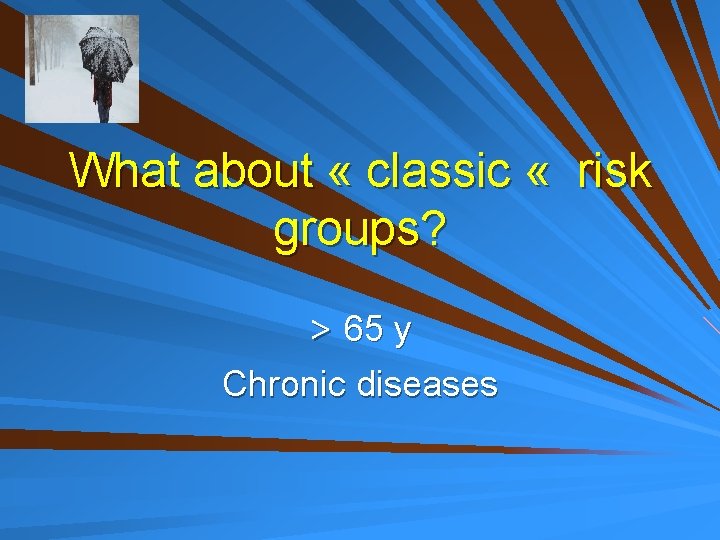 What about « classic « risk groups?

> 65 y

Chronic diseases